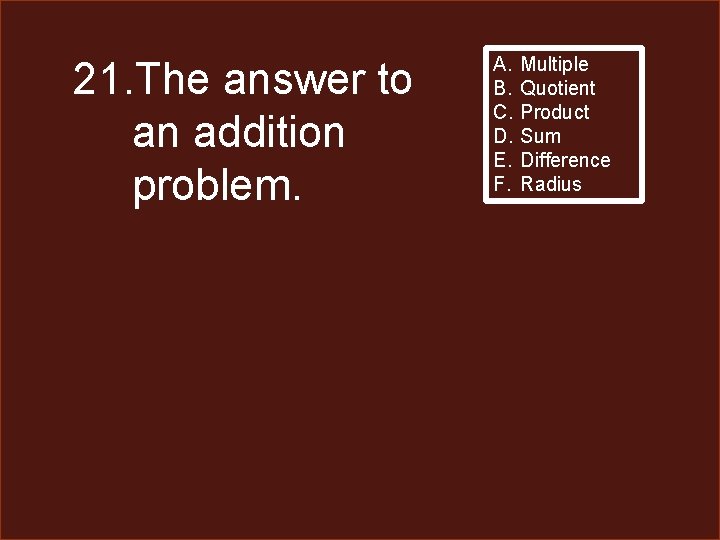 21. The answer to an addition problem.

A. Multiple
B. Quotient
C. Product
D. Sum
E. Difference
F. Radius